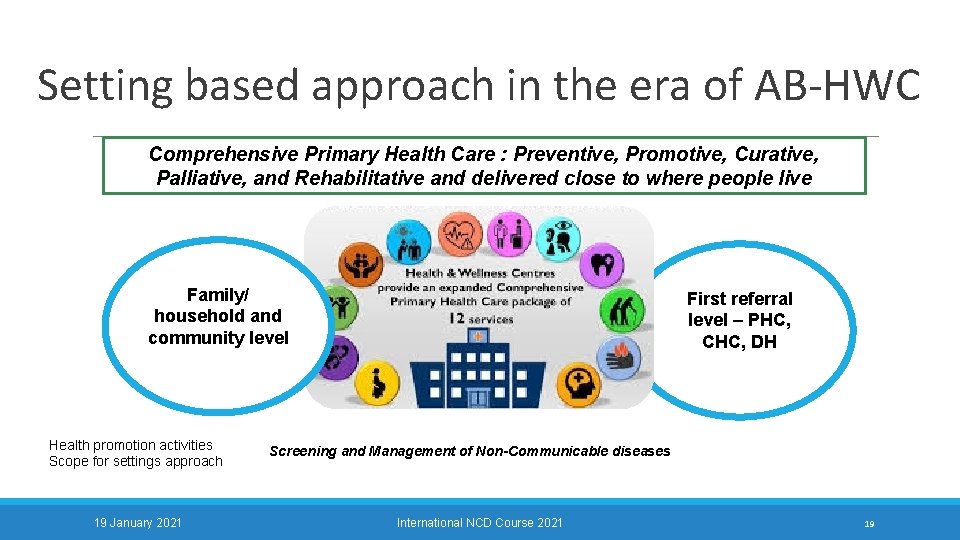 Setting based approach in the era of AB-HWC

Comprehensive Primary Health Care : Preventive, Promotive, Curative, Palliative, and Rehabilitative and delivered close to where people live

Family/ household and community level

Health & Wellness Centres provide an expanded Comprehensive Primary Health Care package of 12 services

First referral level – PHC, CHC, DH

Health promotion activities
Scope for settings approach

Screening and Management of Non-Communicable diseases

19 January 2021

International NCD Course 2021

19